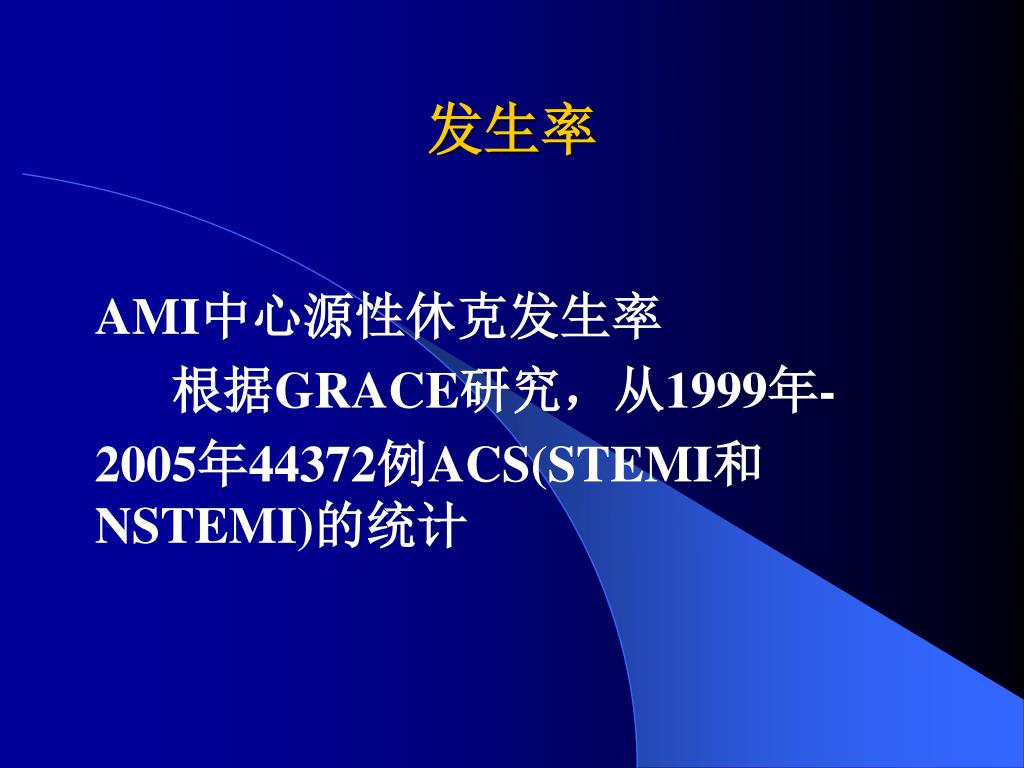 发生率

AMI中心源性休克发生率

根据GRACE研究，从1999年-2005年44372例ACS(STEMI和NSTEMI)的统计